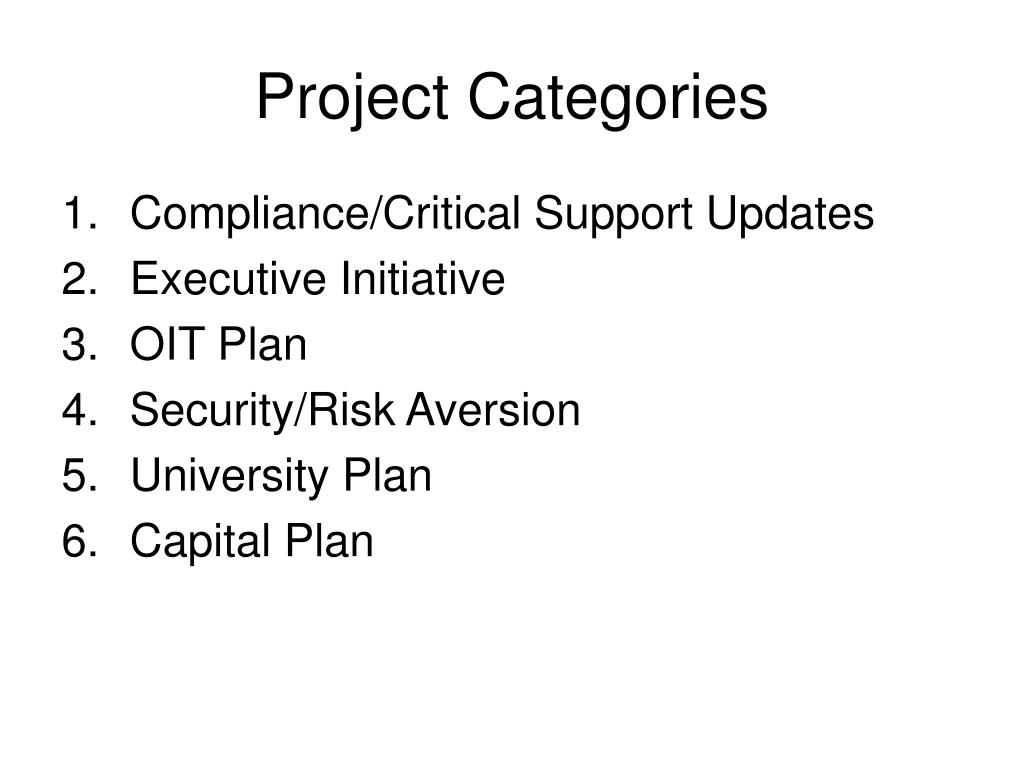 Project Categories

1. Compliance/Critical Support Updates
2. Executive Initiative
3. OIT Plan
4. Security/Risk Aversion
5. University Plan
6. Capital Plan